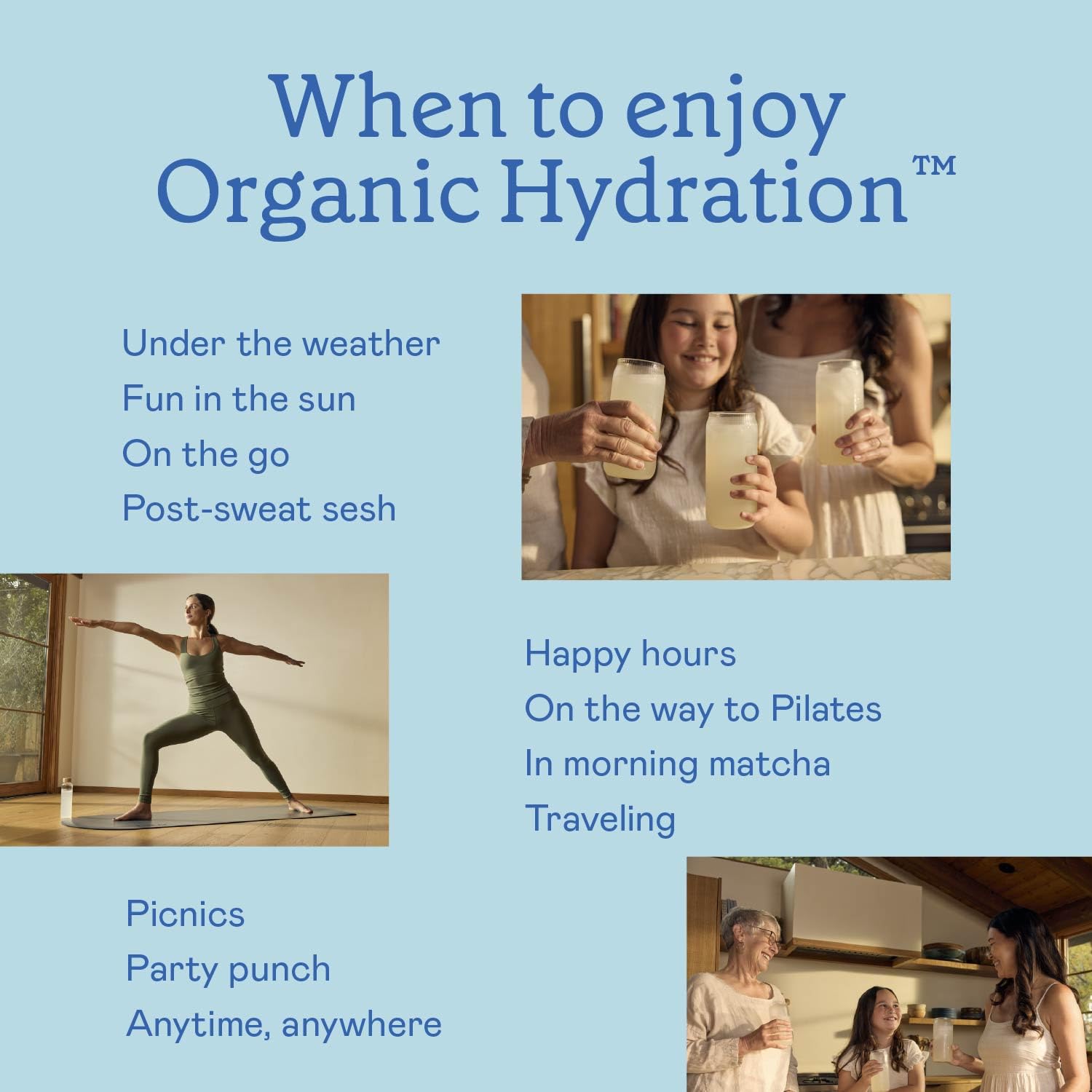 When to enjoy Organic Hydration™

Under the weather
Fun in the sun
On the go
Post-sweat sesh

Happy hours
On the way to Pilates
In morning matcha
Traveling

Picnics
Party punch
Anytime, anywhere